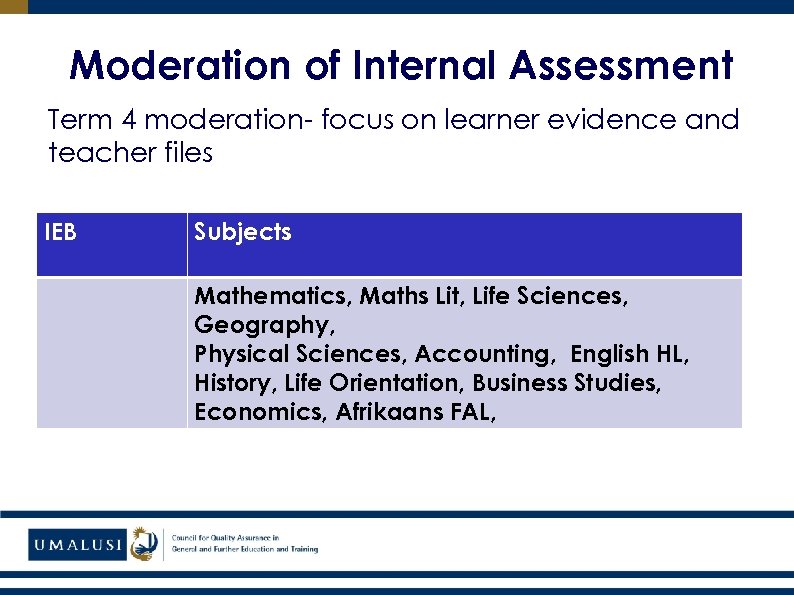 Moderation of Internal Assessment

Term 4 moderation- focus on learner evidence and teacher files

| IEB | Subjects |
|---|---|
| | Mathematics, Maths Lit, Life Sciences, Geography, Physical Sciences, Accounting, English HL, History, Life Orientation, Business Studies, Economics, Afrikaans FAL, |

UMALUSI

Council for Quality Assurance in General and Further Education and Training